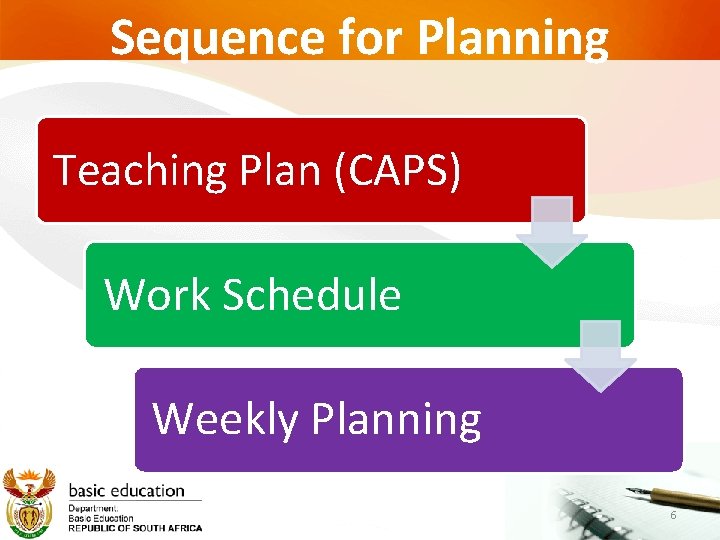 Sequence for Planning

Teaching Plan (CAPS)

Work Schedule

Weekly Planning

basic education

Department:
Basic Education
REPUBLIC OF SOUTH AFRICA

6